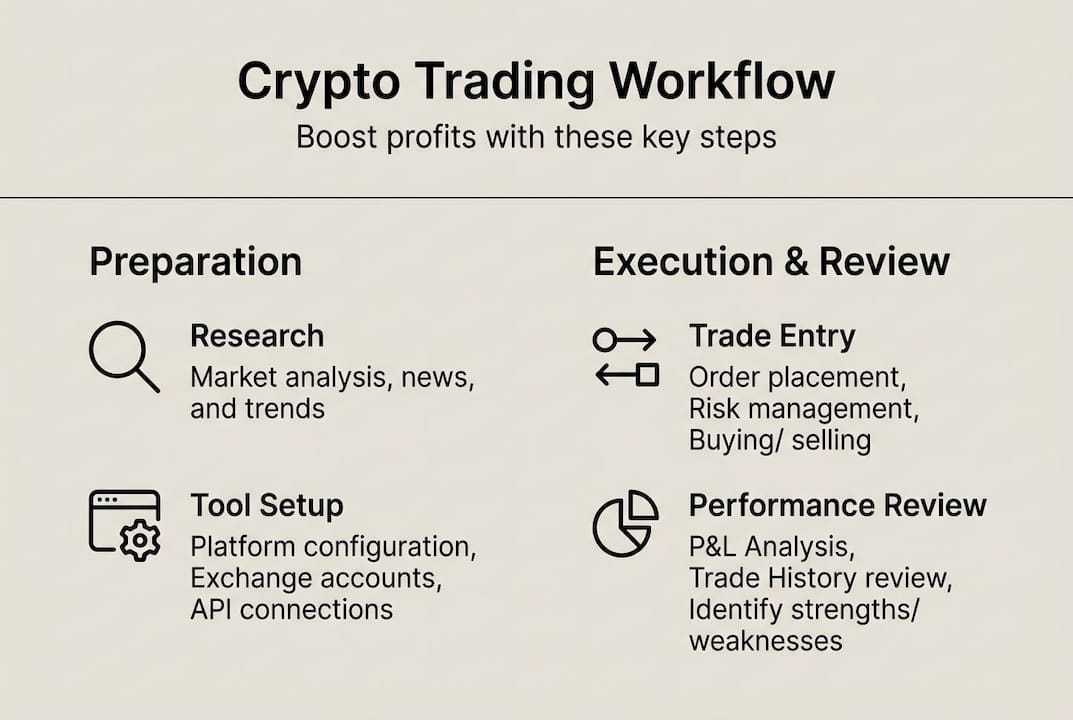 Crypto Trading Workflow

Boost profits with these key steps

Preparation

Research

Market analysis, news, and trends

Tool Setup

Platform configuration, Exchange accounts, API connections

Execution & Review

Trade Entry

Order placement, Risk management, Buying/ selling

Performance Review

P&L Analysis, Trade History review, Identify strengths/ weaknesses